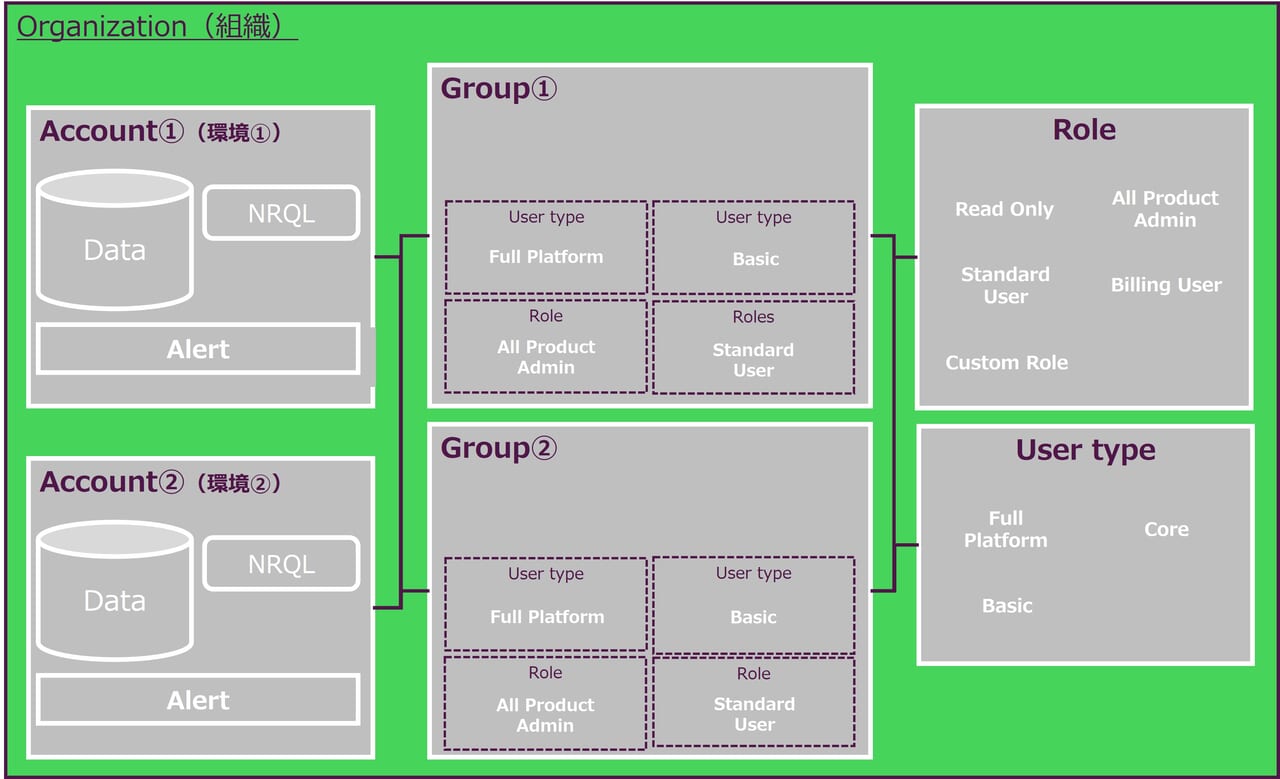 Organization（組織）

Account①（環境①）

Data

NRQL

Alert

Account②（環境②）

Data

NRQL

Alert

Group①

User type
Full Platform

User type
Basic

Role
All Product Admin

Roles
Standard User

Group②

User type
Full Platform

User type
Basic

Role
All Product Admin

Role
Standard User

Role

Read Only

All Product Admin

Standard User

Billing User

Custom Role

User type

Full Platform

Core

Basic